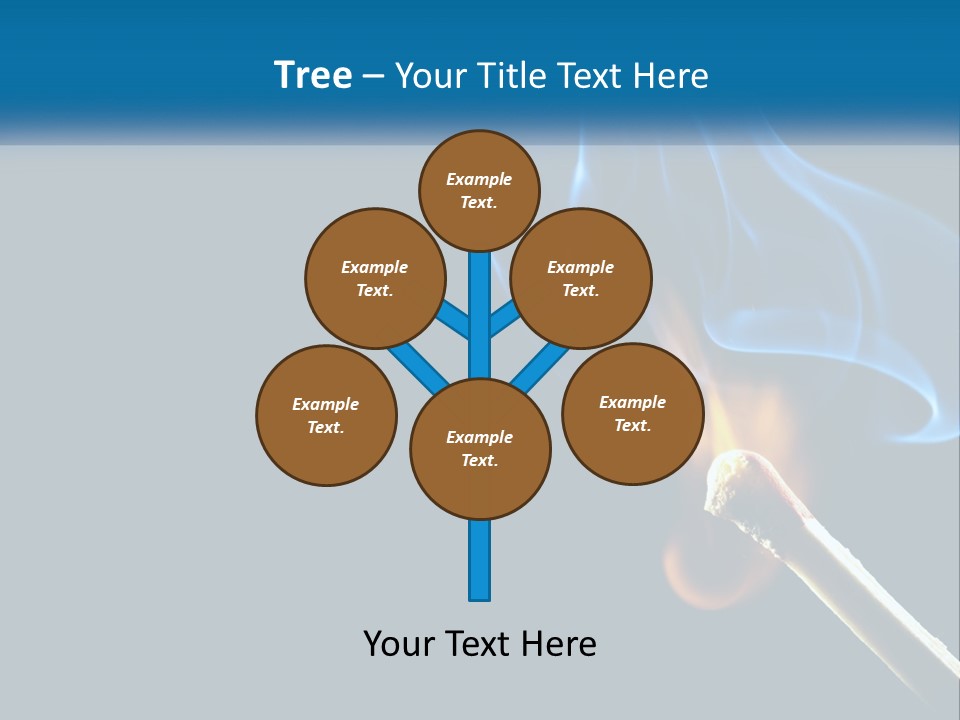 Tree – Your Title Text Here

Example Text.

Example Text.

Example Text.

Example Text.

Example Text.

Example Text.

Your Text Here